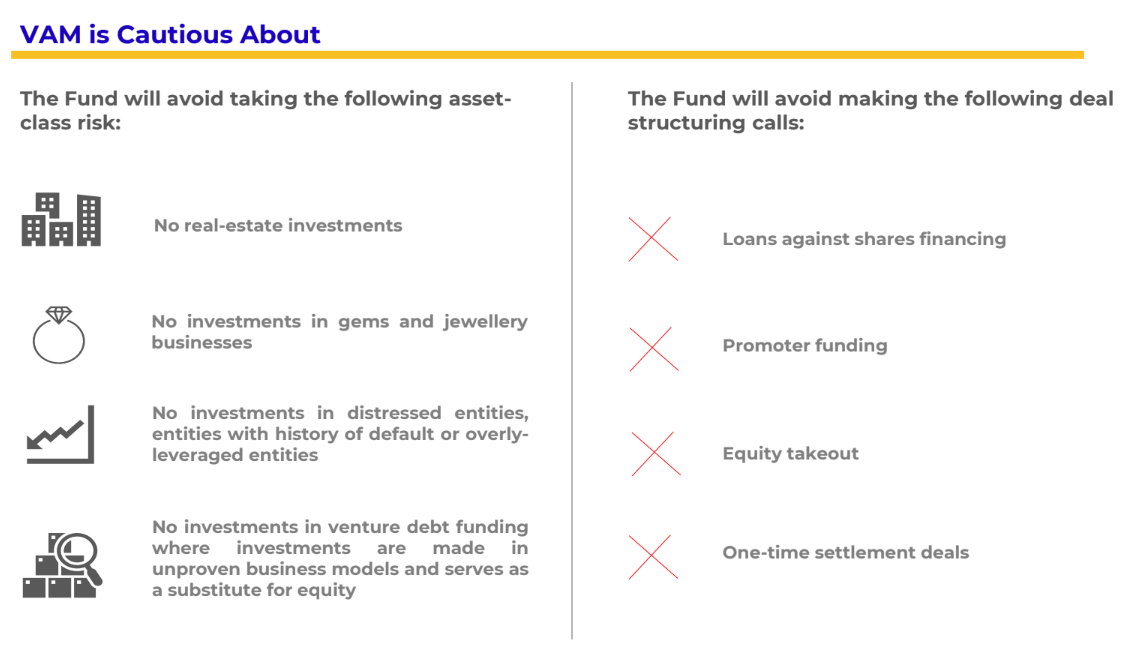 VAM is Cautious About

The Fund will avoid taking the following asset-class risk:

No real-estate investments

No investments in gems and jewellery businesses

No investments in distressed entities, entities with history of default or overly-leveraged entities

No investments in venture debt funding where investments are made in unproven business models and serves as a substitute for equity

The Fund will avoid making the following deal structuring calls:

Loans against shares financing

Promoter funding

Equity takeout

One-time settlement deals